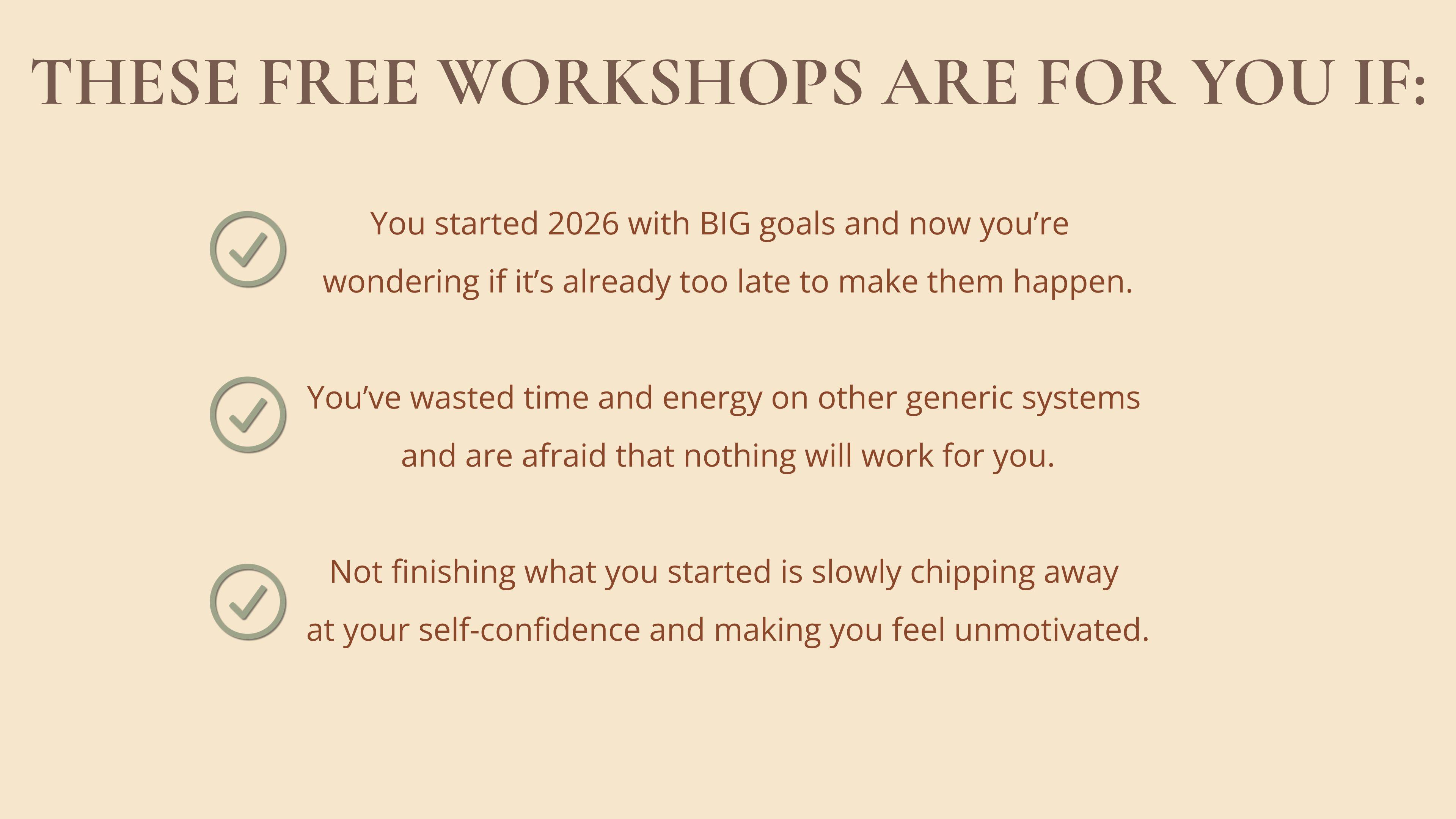 THESE FREE WORKSHOPS ARE FOR YOU IF:

You started 2026 with BIG goals and now you’re wondering if it’s already too late to make them happen.

You’ve wasted time and energy on other generic systems and are afraid that nothing will work for you.

Not finishing what you started is slowly chipping away at your self-confidence and making you feel unmotivated.